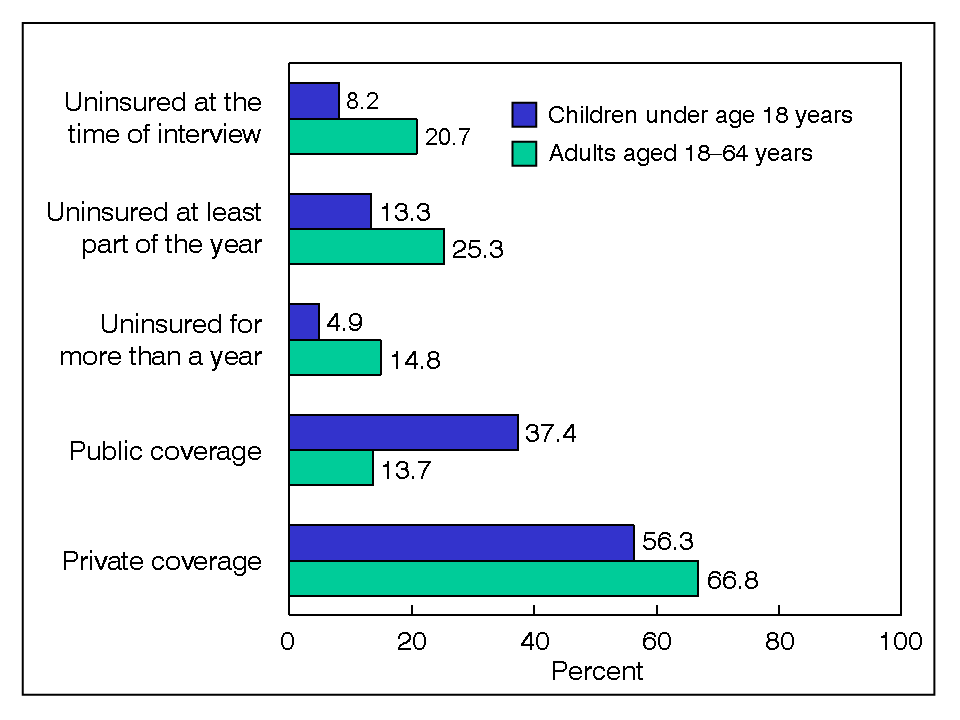 Children under age 18 years
Adults aged 18–64 years

Uninsured at the time of interview
8.2
20.7

Uninsured at least part of the year
13.3
25.3

Uninsured for more than a year
4.9
14.8

Public coverage
37.4
13.7

Private coverage
56.3
66.8

0
20
40
60
80
100
Percent